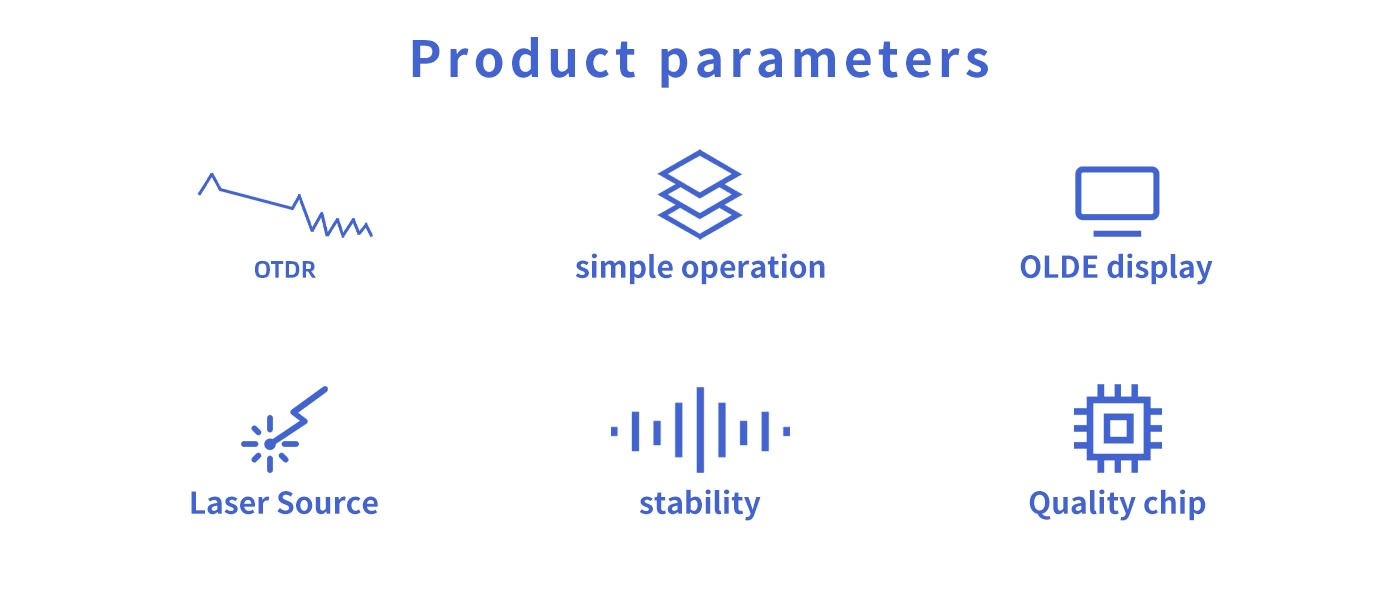 Product parameters

OTDR

simple operation

OLDE display

Laser Source

stability

Quality chip